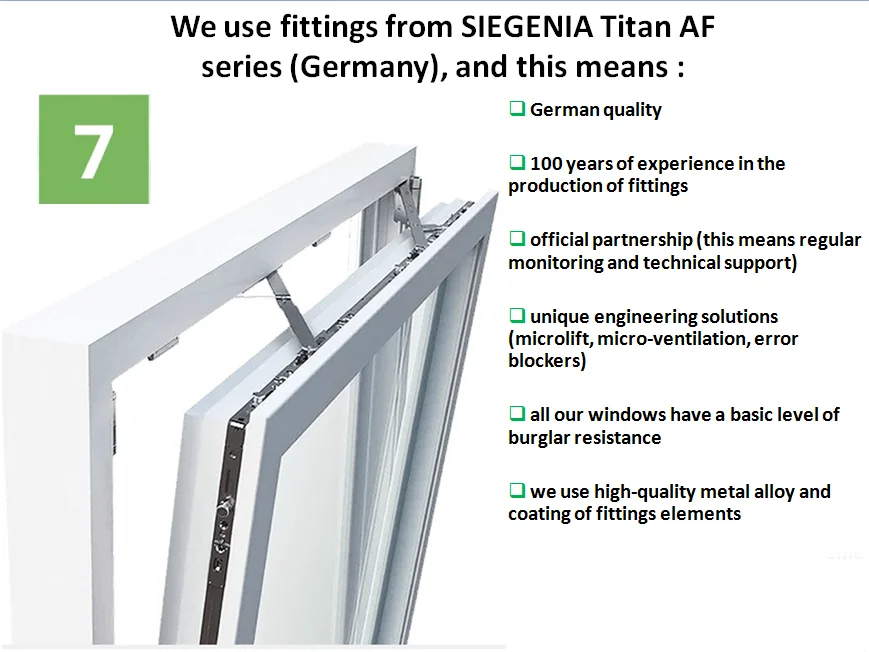 We use fittings from SIEGENIA Titan AF series (Germany), and this means :

7

❑ German quality

❑ 100 years of experience in the production of fittings

❑ official partnership (this means regular monitoring and technical support)

❑ unique engineering solutions (microlift, micro-ventilation, error blockers)

❑ all our windows have a basic level of burglar resistance

❑ we use high-quality metal alloy and coating of fittings elements